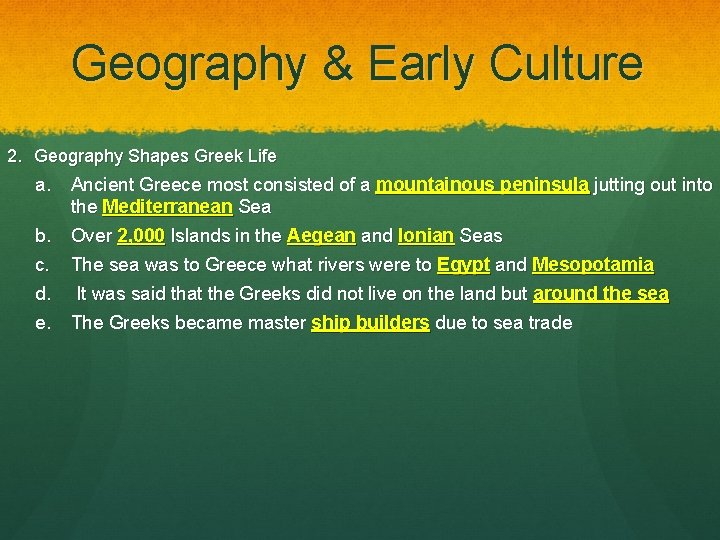 Geography & Early Culture

2. Geography Shapes Greek Life

a. Ancient Greece most consisted of a mountainous peninsula jutting out into the Mediterranean Sea

b. Over 2,000 Islands in the Aegean and Ionian Seas

c. The sea was to Greece what rivers were to Egypt and Mesopotamia

d. It was said that the Greeks did not live on the land but around the sea

e. The Greeks became master ship builders due to sea trade